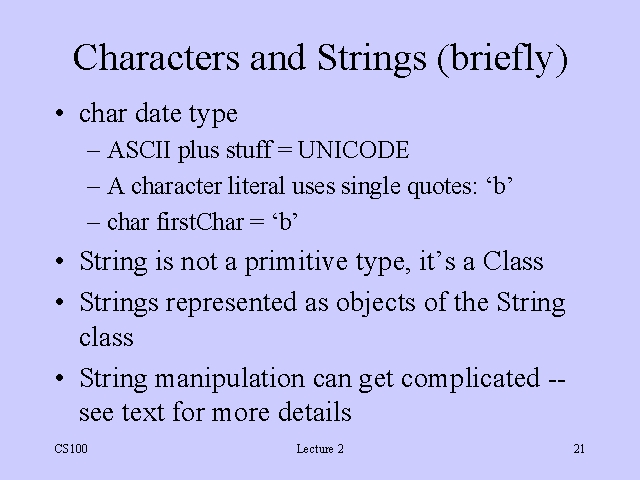 Characters and Strings (briefly)

• char date type
– ASCII plus stuff = UNICODE
– A character literal uses single quotes: ‘b’
– char firstChar = ‘b’
• String is not a primitive type, it’s a Class
• Strings represented as objects of the String class
• String manipulation can get complicated -- see text for more details

CS100 Lecture 2 21